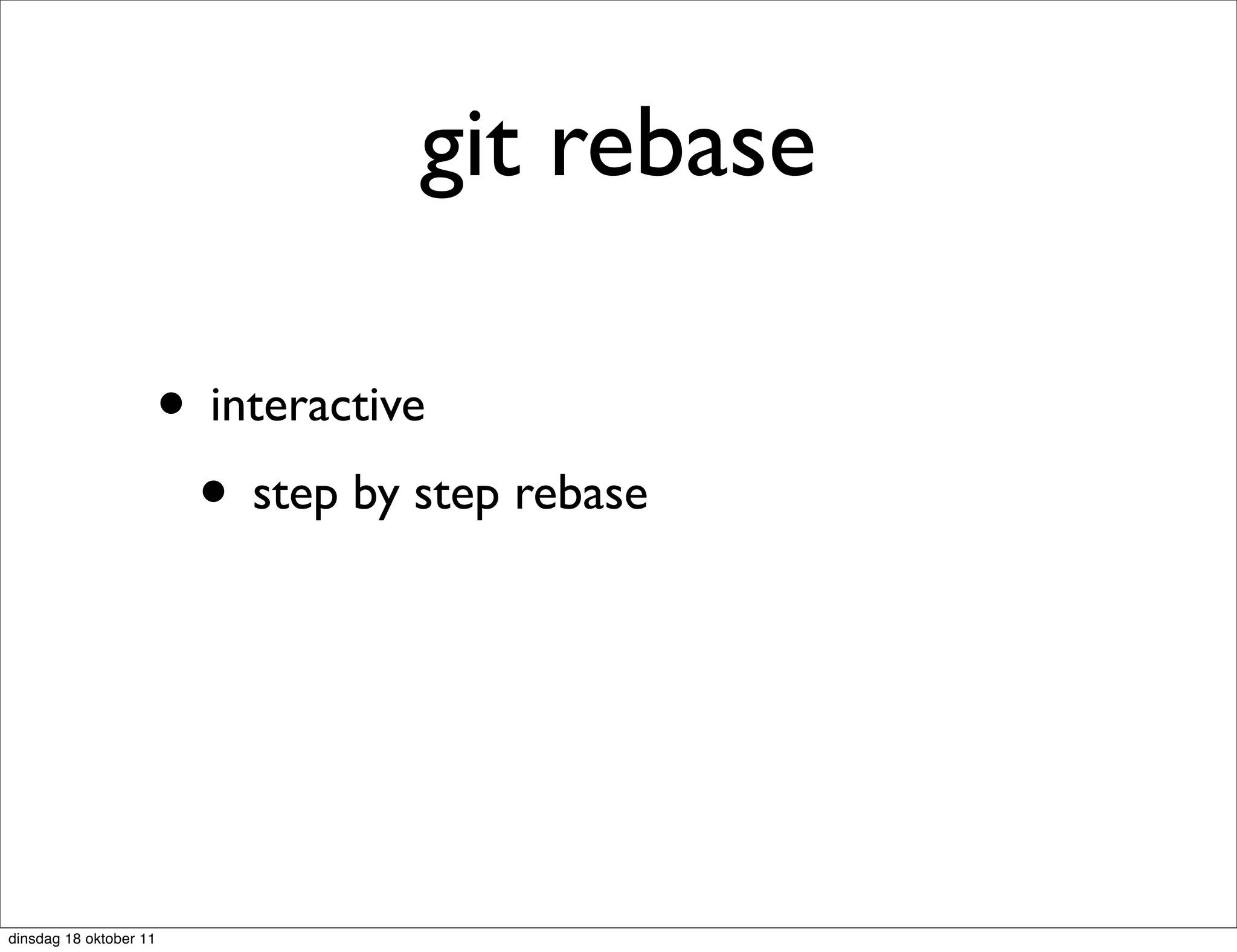 git rebase

• interactive

 • step by step rebase

dinsdag 18 oktober 11